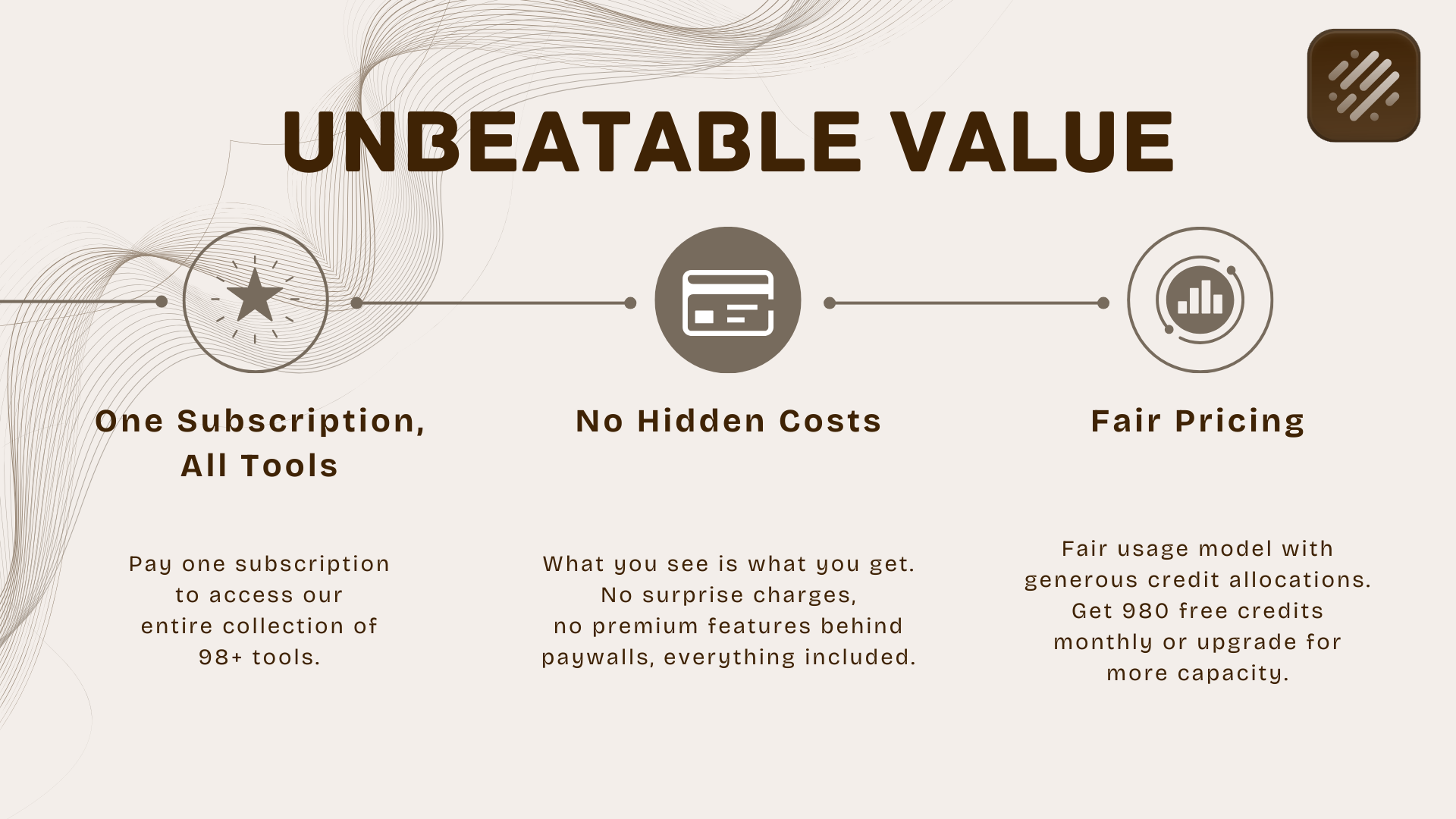 UNBEATABLE VALUE

One Subscription, All Tools

Pay one subscription to access our entire collection of 98+ tools.

No Hidden Costs

What you see is what you get. No surprise charges, no premium features behind paywalls, everything included.

Fair Pricing

Fair usage model with generous credit allocations. Get 980 free credits monthly or upgrade for more capacity.